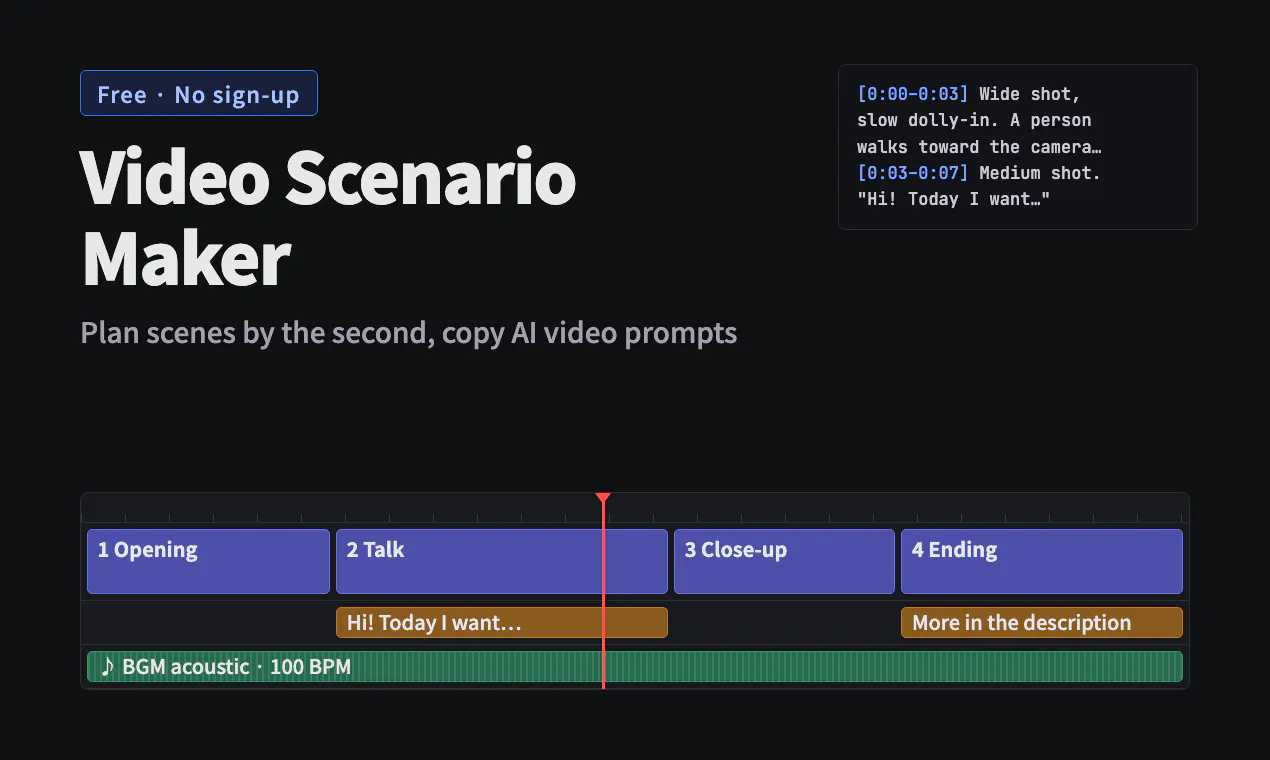 Free · No sign-up

Video Scenario Maker

Plan scenes by the second, copy AI video prompts

[0:00-0:03] Wide shot, slow dolly-in. A person walks toward the camera…
[0:03-0:07] Medium shot. "Hi! Today I want…"

1 Opening
2 Talk
3 Close-up
4 Ending

Hi! Today I want…
More in the description

♪ BGM acoustic · 100 BPM